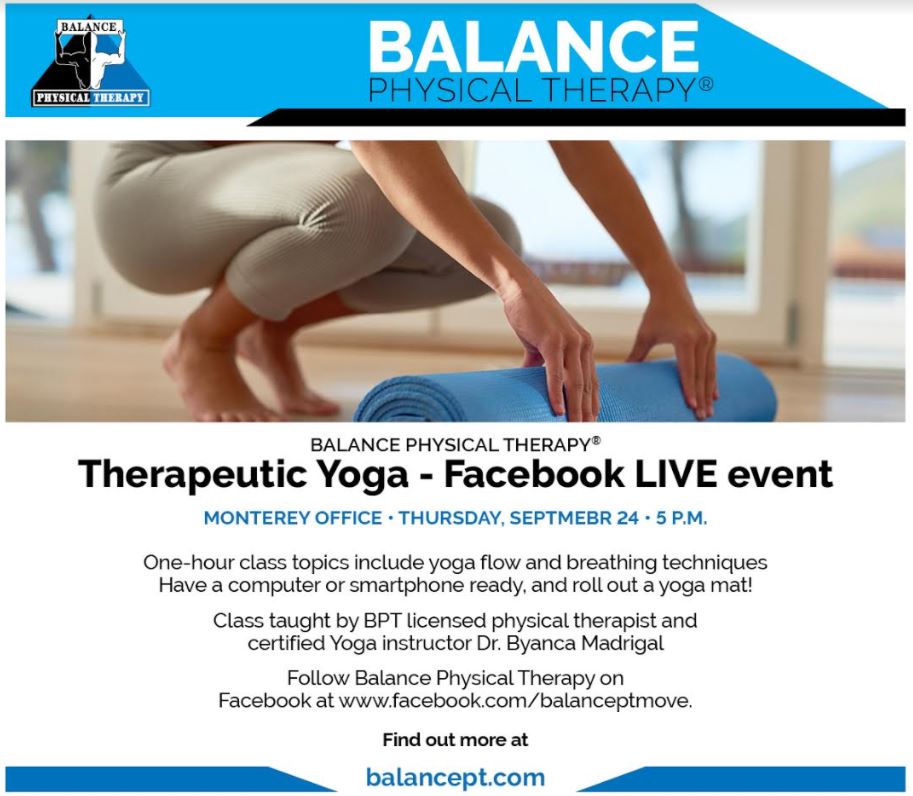 BALANCE
PHYSICAL THERAPY

BALANCE
PHYSICAL THERAPY®

BALANCE PHYSICAL THERAPY®
Therapeutic Yoga - Facebook LIVE event

MONTEREY OFFICE • THURSDAY, SEPTMEBR 24 • 5 P.M.

One-hour class topics include yoga flow and breathing techniques
Have a computer or smartphone ready, and roll out a yoga mat!

Class taught by BPT licensed physical therapist and certified Yoga instructor Dr. Byanca Madrigal

Follow Balance Physical Therapy on Facebook at www.facebook.com/balanceptmove.

Find out more at

balancept.com